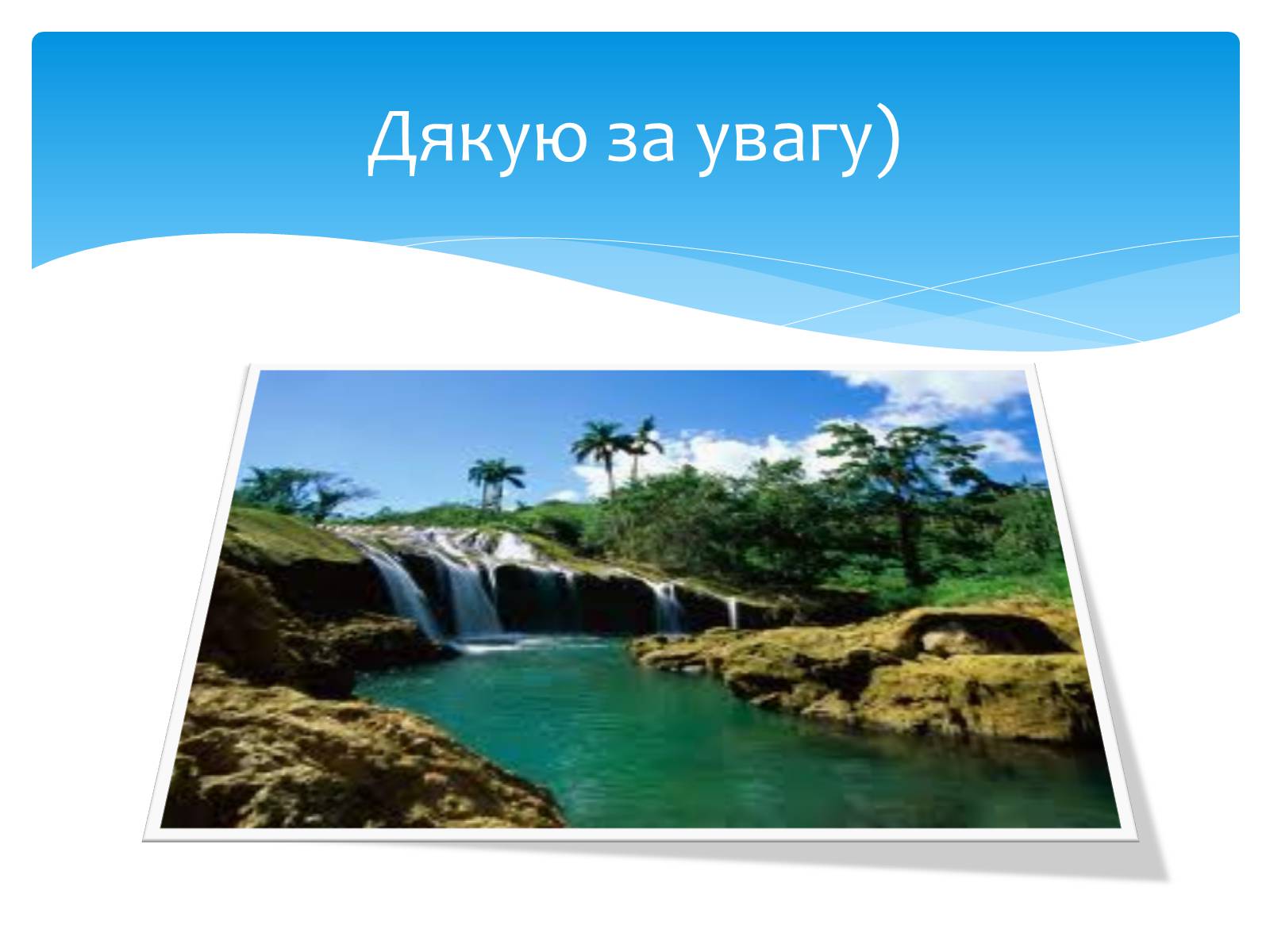 Дякую за увагу)